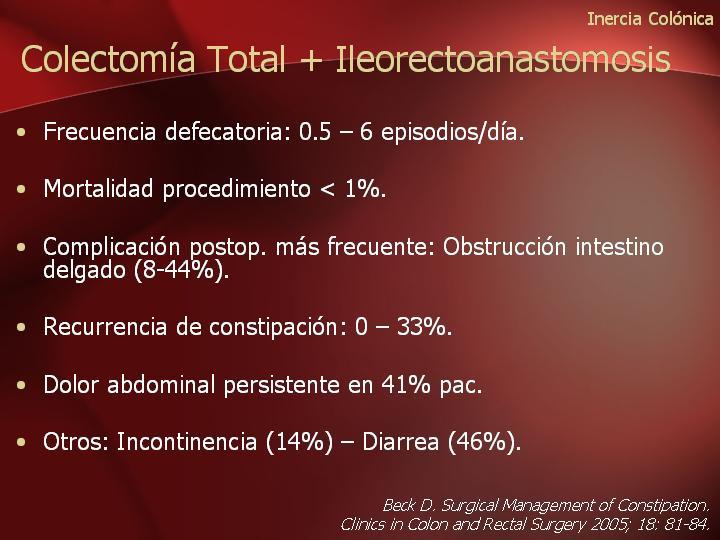 Inercia Colónica

Colectomía Total + Ileorectoanastomosis

• Frecuencia defecatoria: 0.5 – 6 episodios/día.

• Mortalidad procedimiento < 1%.

• Complicación postop. más frecuente: Obstrucción intestino delgado (8-44%).

• Recurrencia de constipación: 0 – 33%.

• Dolor abdominal persistente en 41% pac.

• Otros: Incontinencia (14%) – Diarrea (46%).

Beck D. Surgical Management of Constipation. Clinics in Colon and Rectal Surgery 2005; 18: 81-84.